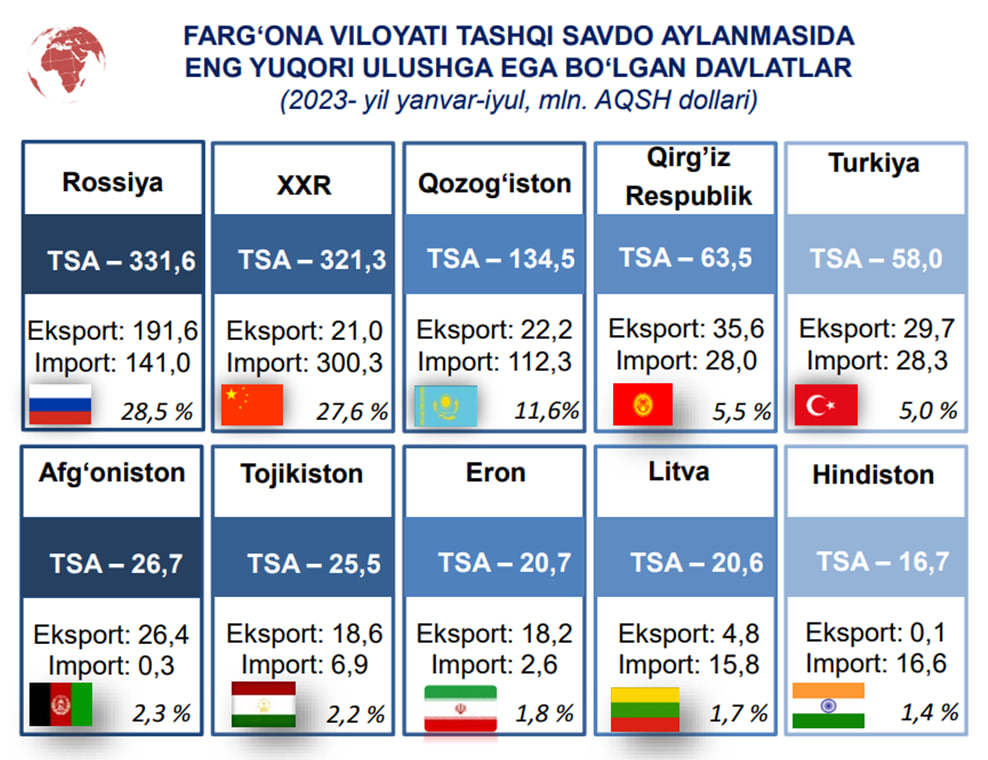 FARG‘ONA VILOYATI TASHQI SAVDO AYLANMASIDA ENG YUQORI ULUSHGA EGA BO‘LGAN DAVLATLAR
(2023- yil yanvar-iyul, mln. AQSH dollari)

Rossiya
TSA – 331,6
Eksport: 191,6
Import: 141,0
28,5 %

XXR
TSA – 321,3
Eksport: 21,0
Import: 300,3
27,6 %

Qozog‘iston
TSA – 134,5
Eksport: 22,2
Import: 112,3
11,6%

Qirg’iz Respublik
TSA – 63,5
Eksport: 35,6
Import: 28,0
5,5 %

Turkiya
TSA – 58,0
Eksport: 29,7
Import: 28,3
5,0 %

Afg‘oniston
TSA – 26,7
Eksport: 26,4
Import: 0,3
2,3 %

Tojikiston
TSA – 25,5
Eksport: 18,6
Import: 6,9
2,2 %

Eron
TSA – 20,7
Eksport: 18,2
Import: 2,6
1,8 %

Litva
TSA – 20,6
Eksport: 4,8
Import: 15,8
1,7 %

Hindiston
TSA – 16,7
Eksport: 0,1
Import: 16,6
1,4 %